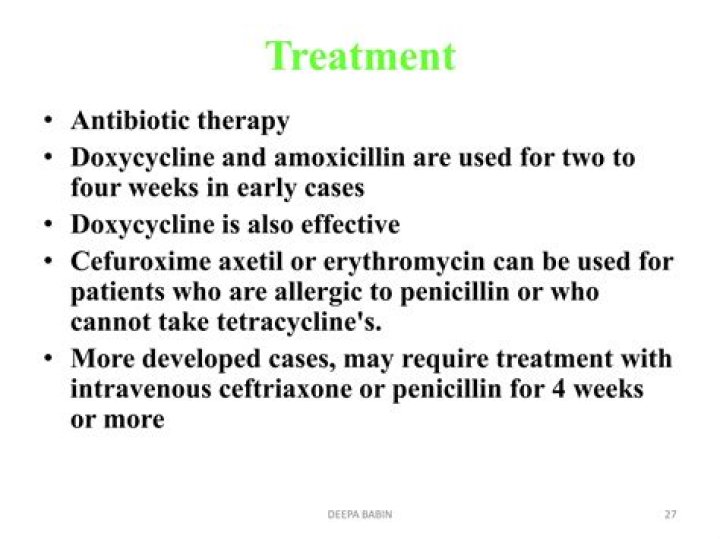 Treatment

• Antibiotic therapy
• Doxycycline and amoxicillin are used for two to four weeks in early cases
• Doxycycline is also effective
• Cefuroxime axetil or erythromycin can be used for patients who are allergic to penicillin or who cannot take tetracycline's.
• More developed cases, may require treatment with intravenous ceftriaxone or penicillin for 4 weeks or more

DEEPA BABIN

27